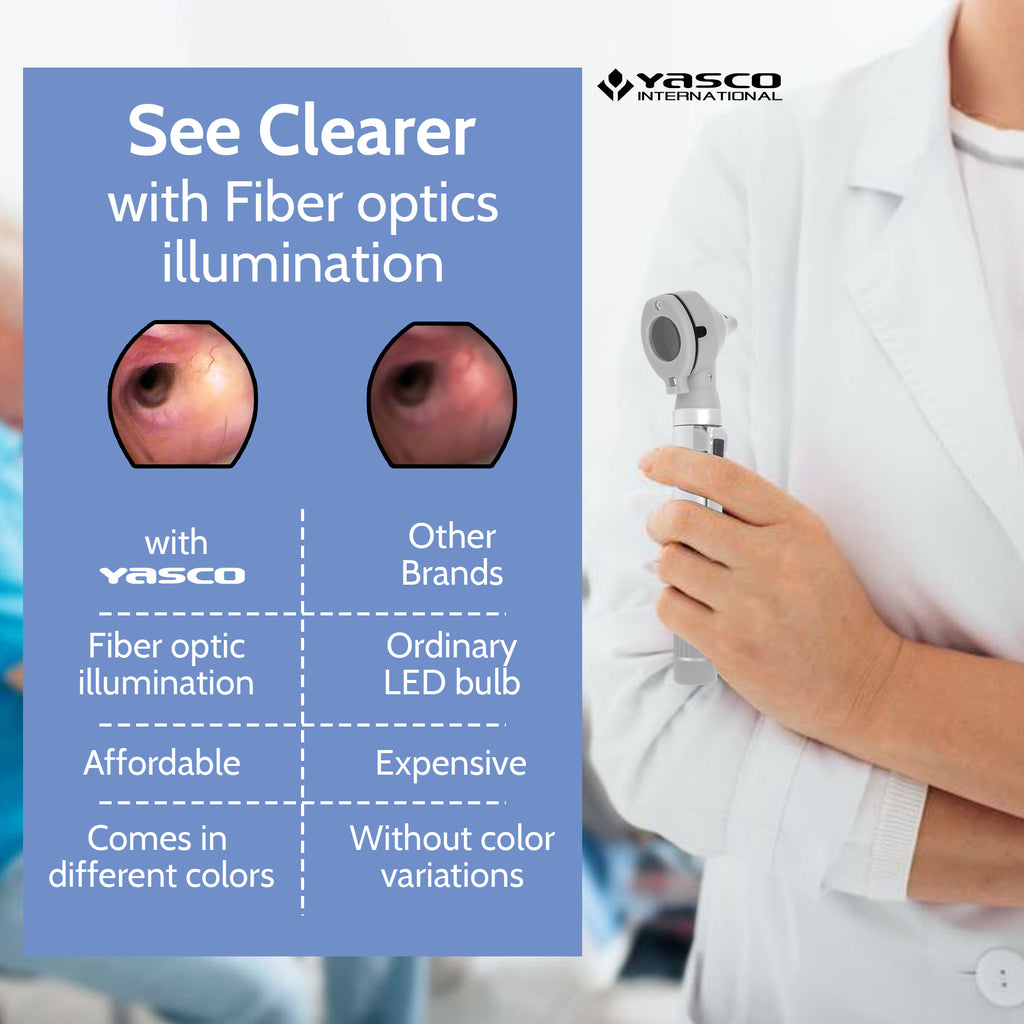 YASCO INTERNATIONAL

See Clearer
with Fiber optics illumination

| with YASCO | Other Brands |
|---|---|
| Fiber optic illumination | Ordinary LED bulb |
| Affordable | Expensive |
| Comes in different colors | Without color variations |